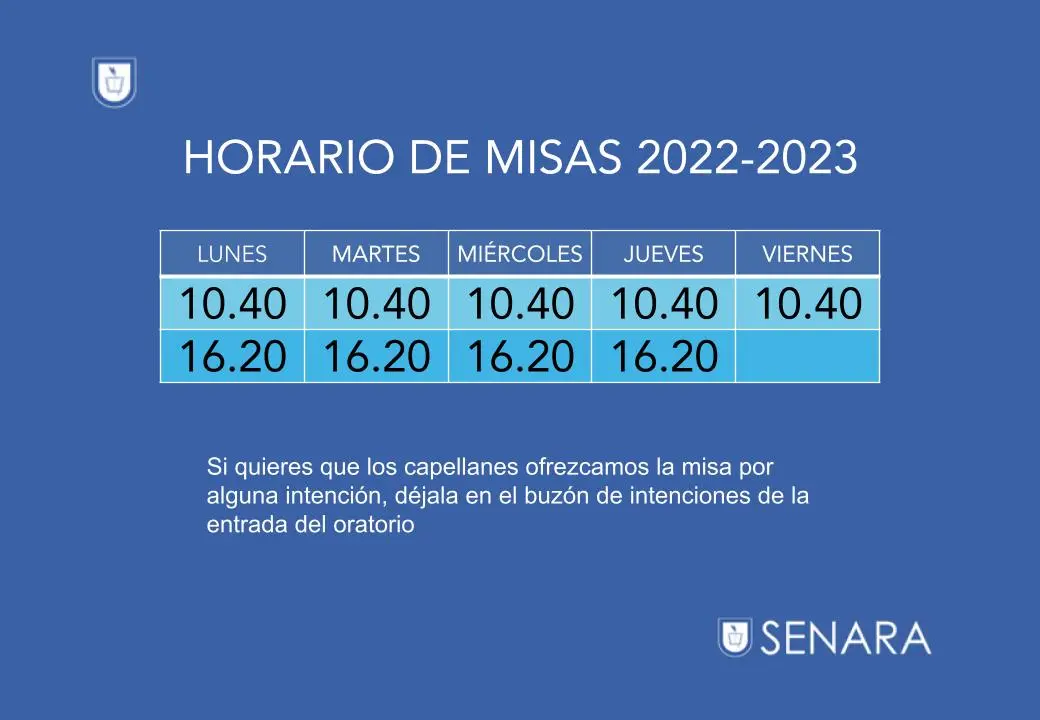 HORARIO DE MISAS 2022-2023

| LUNES | MARTES | MIÉRCOLES | JUEVES | VIERNES |
|---|---|---|---|---|
| 10.40 | 10.40 | 10.40 | 10.40 | 10.40 |
| 16.20 | 16.20 | 16.20 | 16.20 | |

Si quieres que los capellanes ofrezcamos la misa por alguna intención, déjala en el buzón de intenciones de la entrada del oratorio

SENARA